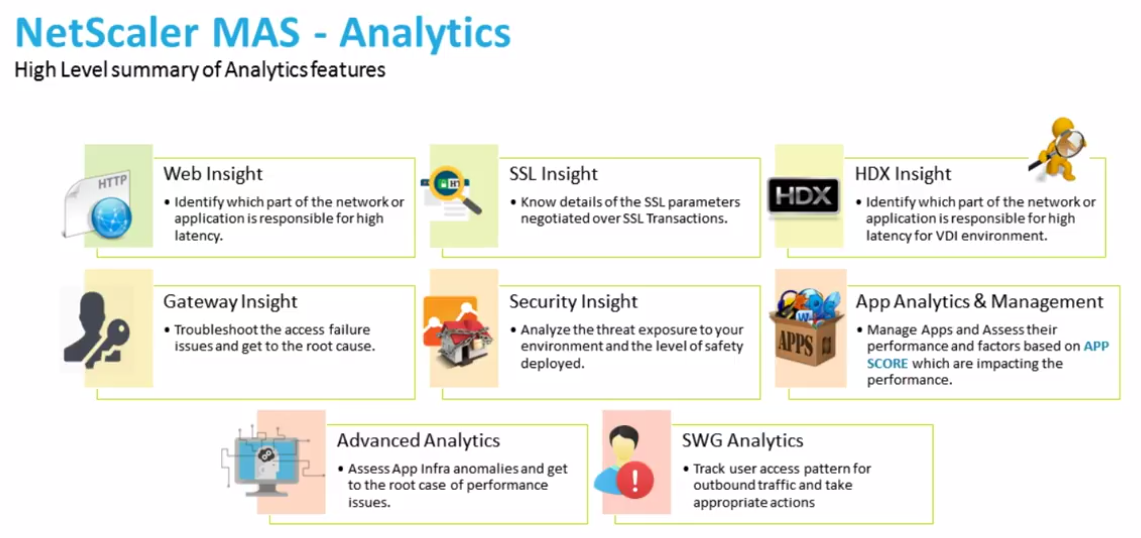 NetScaler MAS - Analytics
High Level summary of Analytics features

HTTP

Web Insight
• Identify which part of the network or application is responsible for high latency.

SSL Insight
• Know details of the SSL parameters negotiated over SSL Transactions.

HDX

HDX Insight
• Identify which part of the network or application is responsible for high latency for VDI environment.

Gateway Insight
• Troubleshoot the access failure issues and get to the root cause.

Security Insight
• Analyze the threat exposure to your environment and the level of safety deployed.

APPS

App Analytics & Management
• Manage Apps and Assess their performance and factors based on APP SCORE which are impacting the performance.

Advanced Analytics
• Assess App Infra anomalies and get to the root case of performance issues.

SWG Analytics
• Track user access pattern for outbound traffic and take appropriate actions